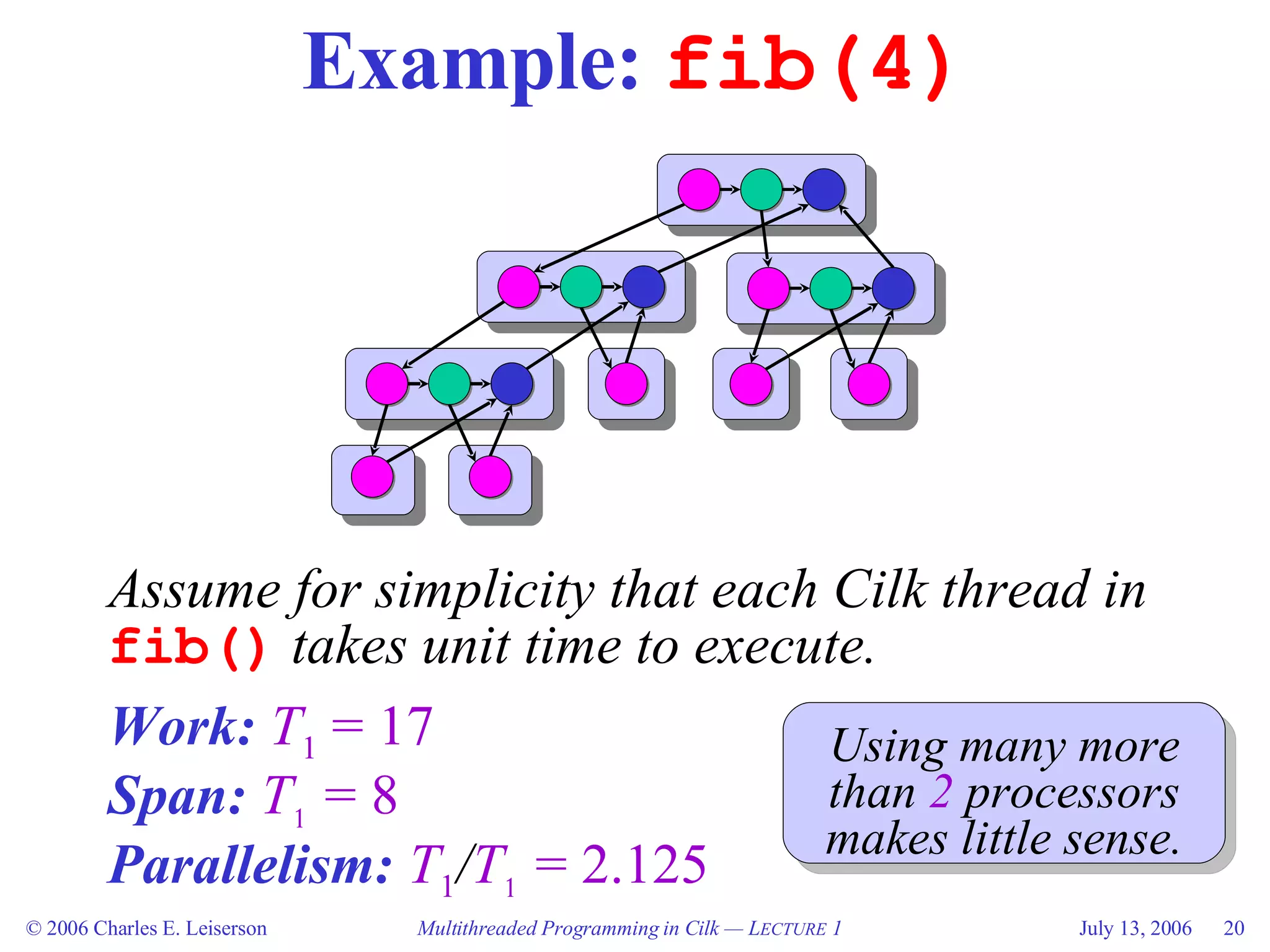 Example: fib(4)

Assume for simplicity that each Cilk thread in fib() takes unit time to execute.

Work: $T_1 = 17$
Span: $T_1 = 8$
Parallelism: $T_1/T_1 = 2.125$

Using many more than 2 processors makes little sense.

© 2006 Charles E. Leiserson    Multithreaded Programming in Cilk — LECTURE 1    July 13, 2006    20